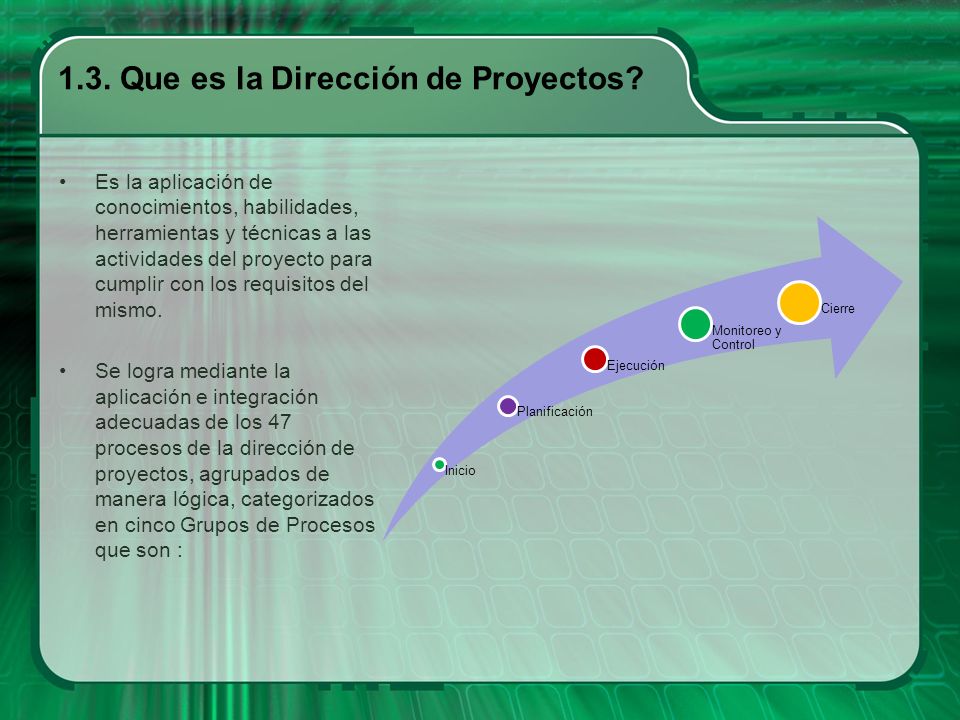 1.3. Que es la Dirección de Proyectos?

• Es la aplicación de conocimientos, habilidades, herramientas y técnicas a las actividades del proyecto para cumplir con los requisitos del mismo.

• Se logra mediante la aplicación e integración adecuadas de los 47 procesos de la dirección de proyectos, agrupados de manera lógica, categorizados en cinco Grupos de Procesos que son :

Inicio

Planificación

Ejecución

Monitoreo y Control

Cierre